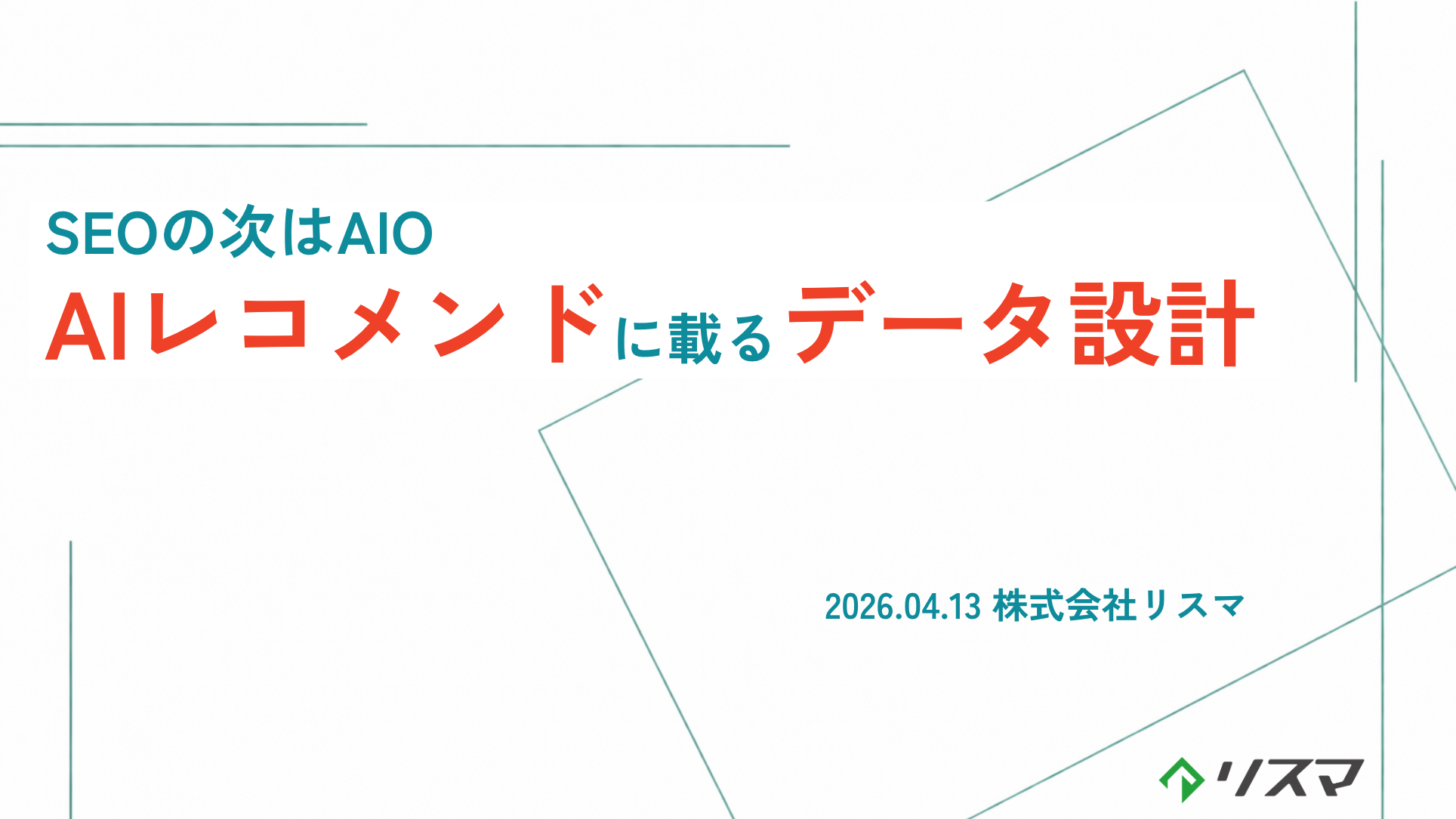 SEOの次はAIO
AIレコメンドに載るデータ設計

2026.04.13 株式会社リスマ

リスマ